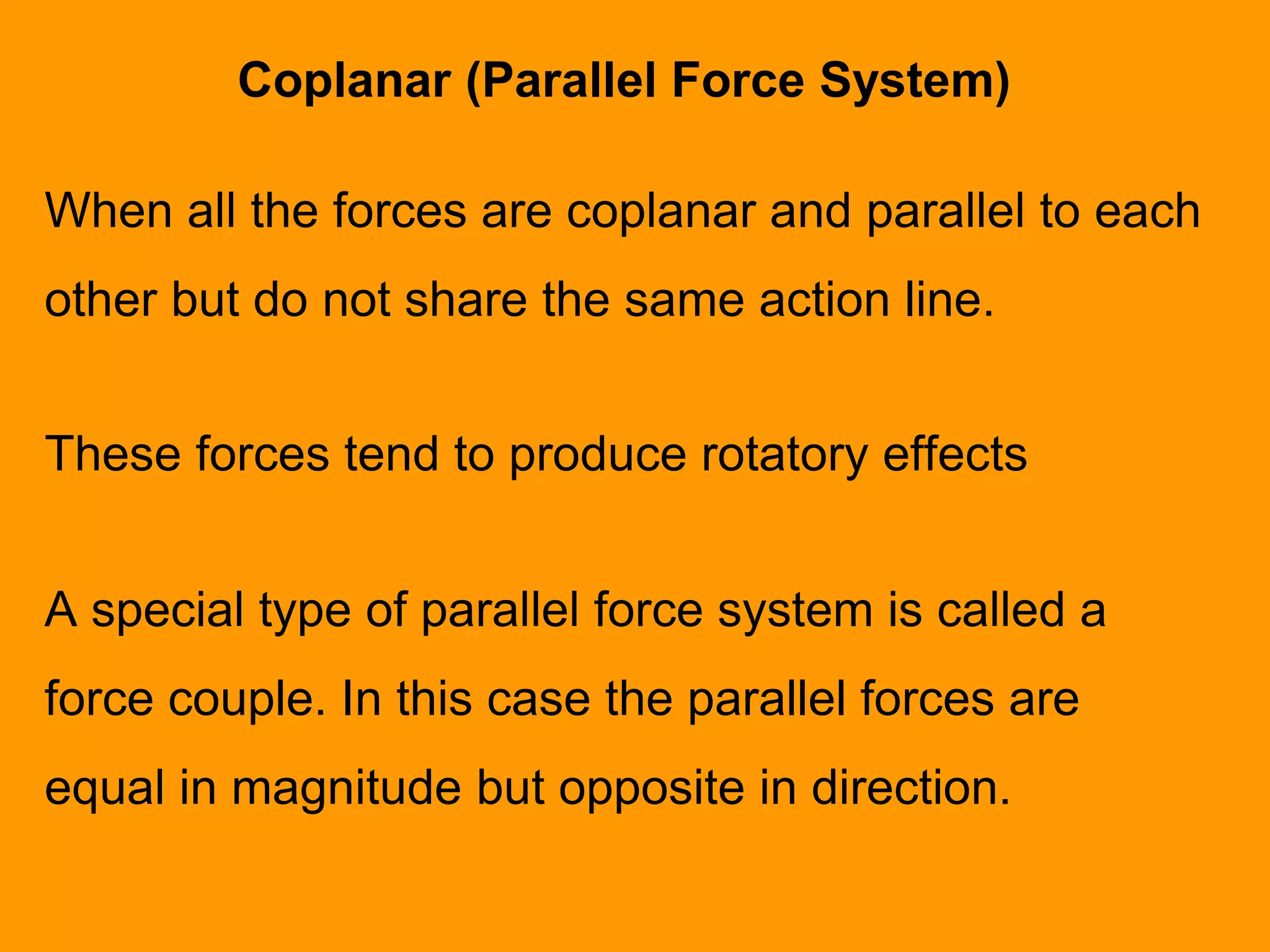 Coplanar (Parallel Force System)

When all the forces are coplanar and parallel to each other but do not share the same action line.

These forces tend to produce rotatory effects

A special type of parallel force system is called a force couple. In this case the parallel forces are equal in magnitude but opposite in direction.